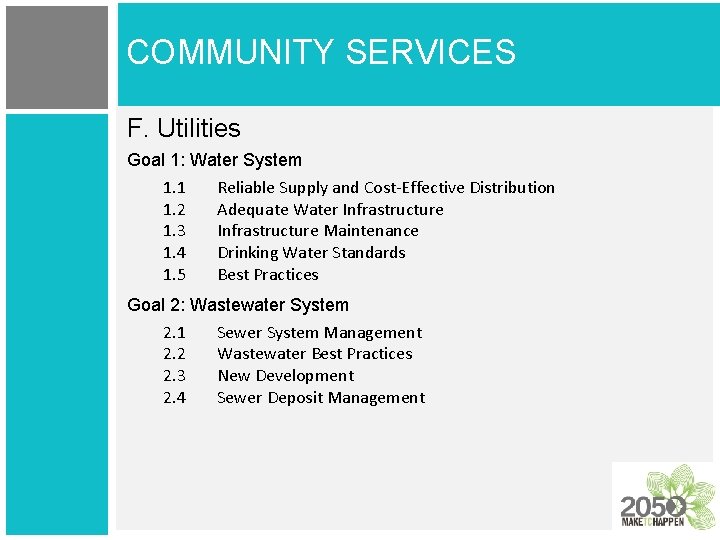 COMMUNITY SERVICES

F. Utilities

Goal 1: Water System

1.1 Reliable Supply and Cost-Effective Distribution
1.2 Adequate Water Infrastructure
1.3 Infrastructure Maintenance
1.4 Drinking Water Standards
1.5 Best Practices

Goal 2: Wastewater System

2.1 Sewer System Management
2.2 Wastewater Best Practices
2.3 New Development
2.4 Sewer Deposit Management

2050
MAKE IT HAPPEN